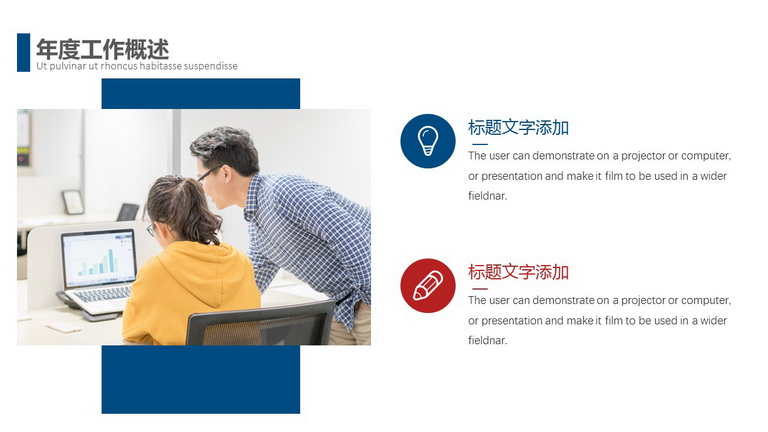 年度工作概述
Ut pulvinar ut rhoncus habitasse suspendisse

标题文字添加
The user can demonstrate on a projector or computer, or presentation and make it film to be used in a wider fieldnar.

标题文字添加
The user can demonstrate on a projector or computer, or presentation and make it film to be used in a wider fieldnar.